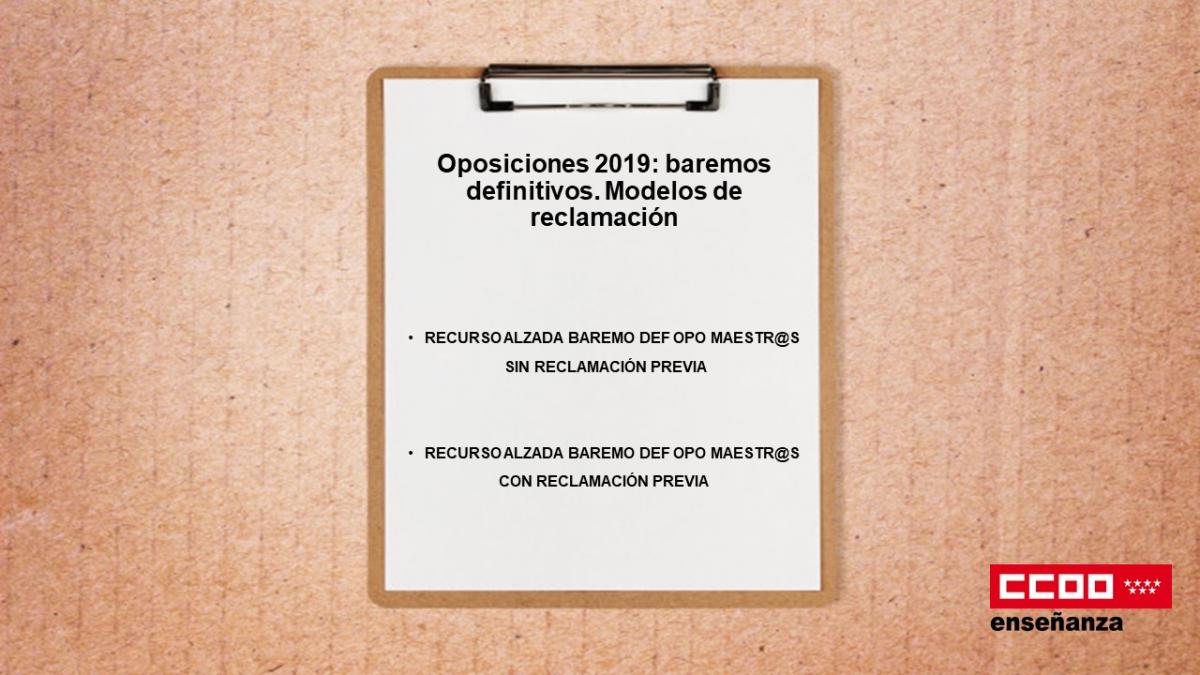 Oposiciones 2019: baremos definitivos. Modelos de reclamación

• RECURSO ALZADA BAREMO DEF OPO MAESTR@S SIN RECLAMACIÓN PREVIA

• RECURSO ALZADA BAREMO DEF OPO MAESTR@S CON RECLAMACIÓN PREVIA

CCOO
enseñanza